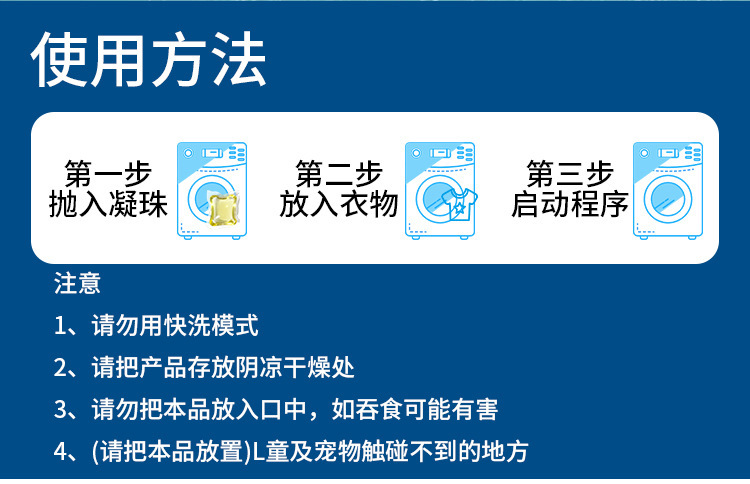 使用方法

第一步
抛入凝珠

第二步
放入衣物

第三步
启动程序

注意

1、请勿用快洗模式

2、请把产品存放阴凉干燥处

3、请勿把本品放入口中，如吞食可能有害

4、(请把本品放置)L童及宠物触碰不到的地方